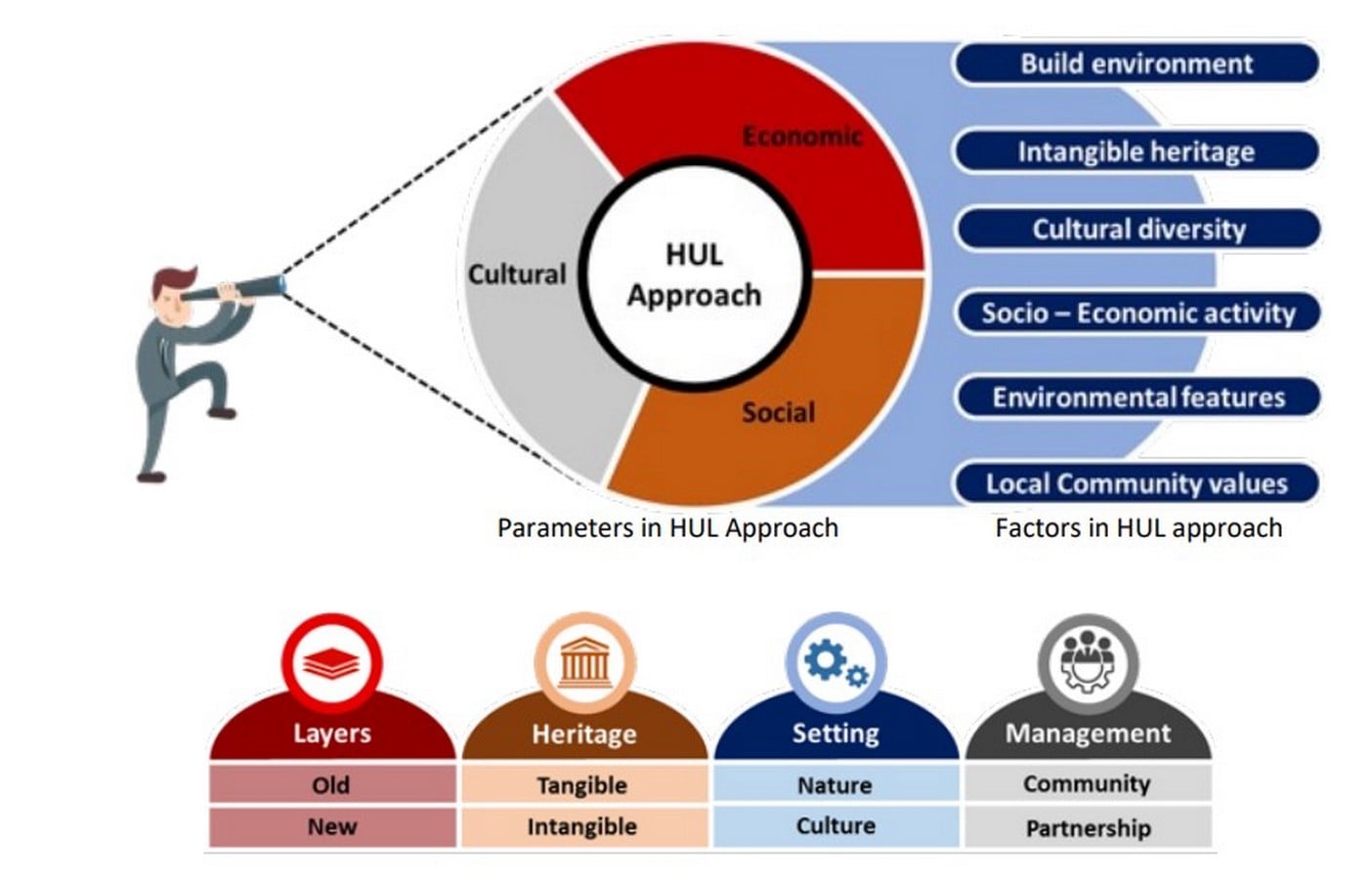 Economic
Cultural
HUL Approach
Social

Build environment
Intangible heritage
Cultural diversity
Socio – Economic activity
Environmental features
Local Community values

Parameters in HUL Approach
Factors in HUL approach

| Layers | Heritage | Setting | Management |
|---|---|---|---|
| Old | Tangible | Nature | Community |
| New | Intangible | Culture | Partnership |